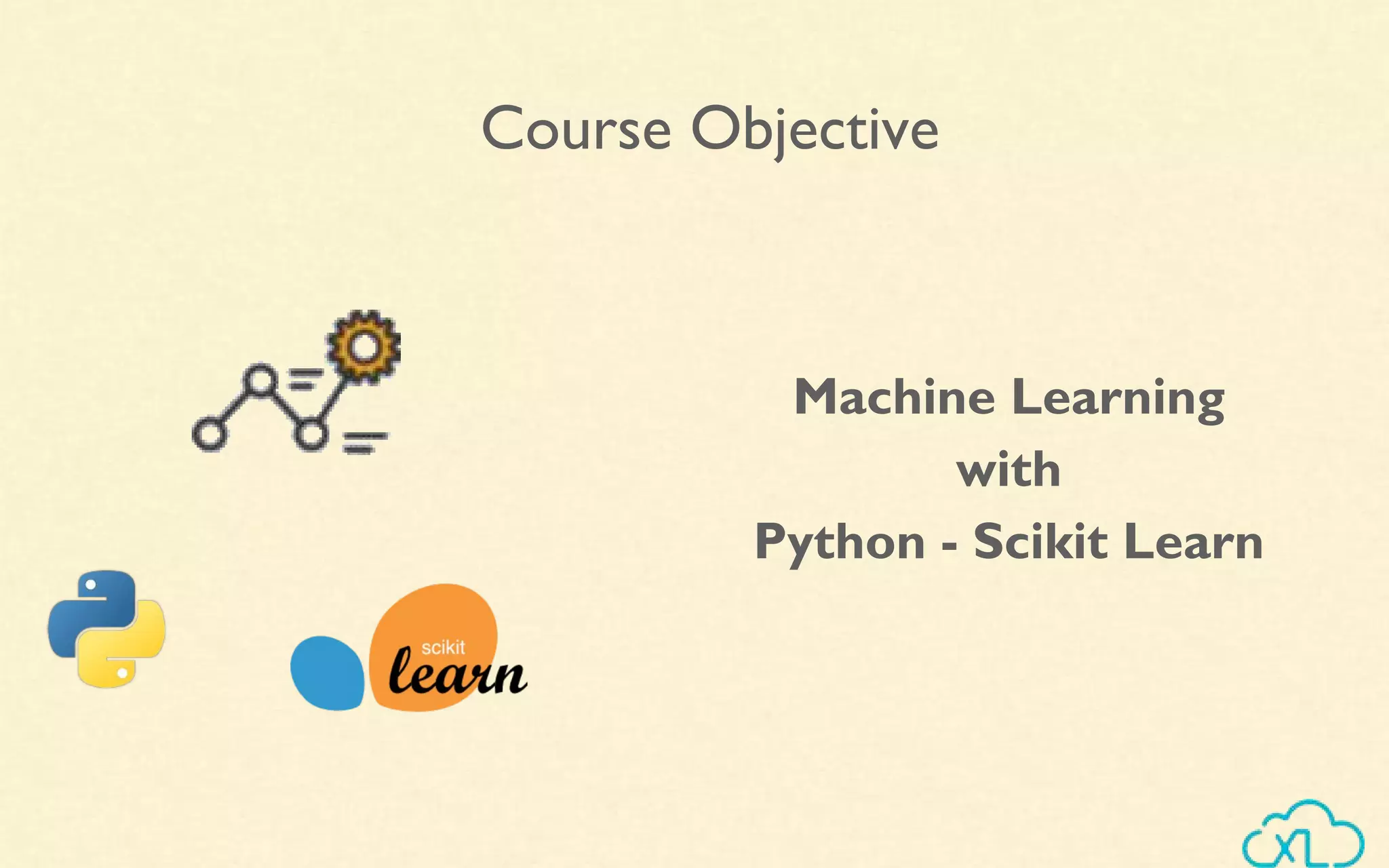 Course Objective

Machine Learning
with
Python - Scikit Learn

scikit
learn

XL